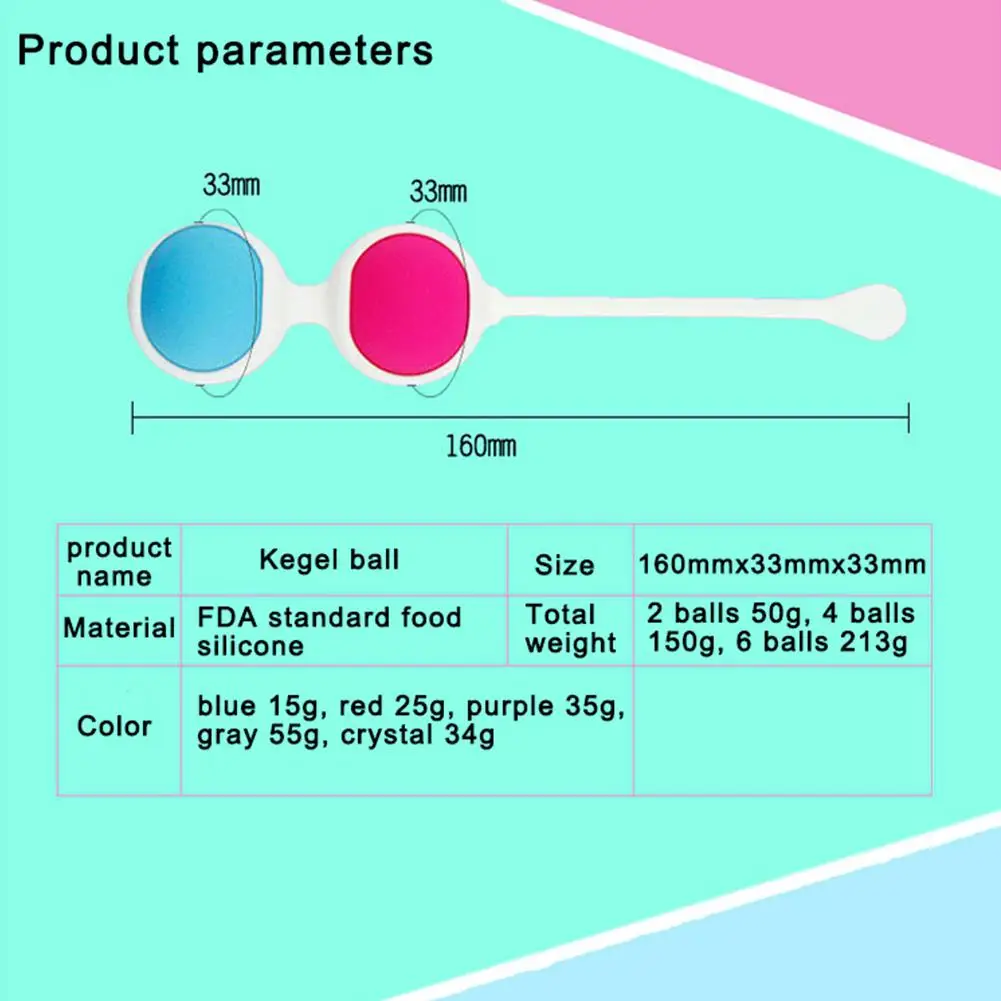 Product parameters

33mm

33mm

160mm

| product name | Kegel ball | Size | 160mmx33mmx33mm |
|---|---|---|---|
| Material | FDA standard food silicone | Total weight | 2 balls 50g, 4 balls 150g, 6 balls 213g |
| Color | blue 15g, red 25g, purple 35g, gray 55g, crystal 34g | | |